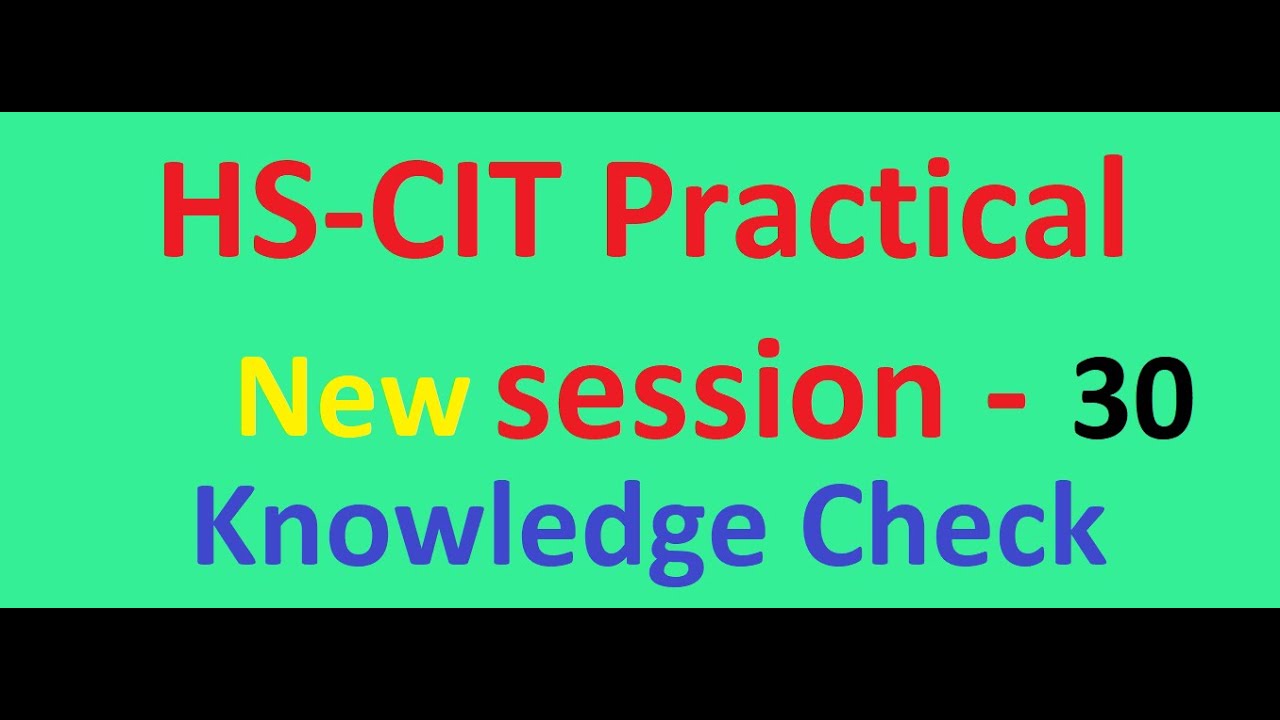 HS-CIT Practical

New session - 30

Knowledge Check